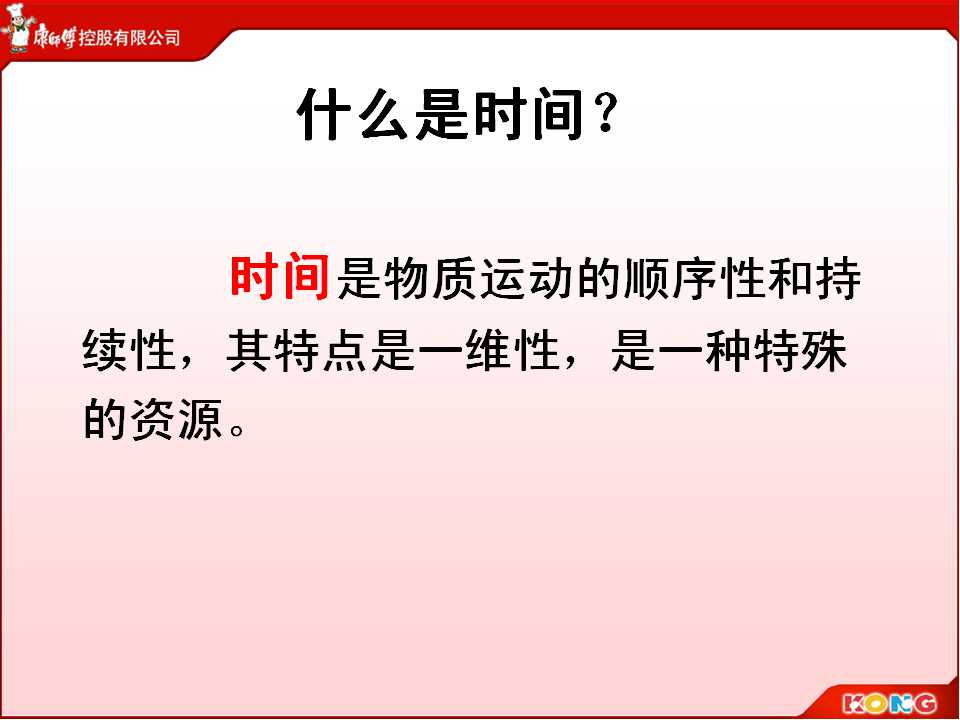 康師傅控股有限公司

什么是时间？

时间是物质运动的顺序性和持续性，其特点是一维性，是一种特殊的资源。

KONG